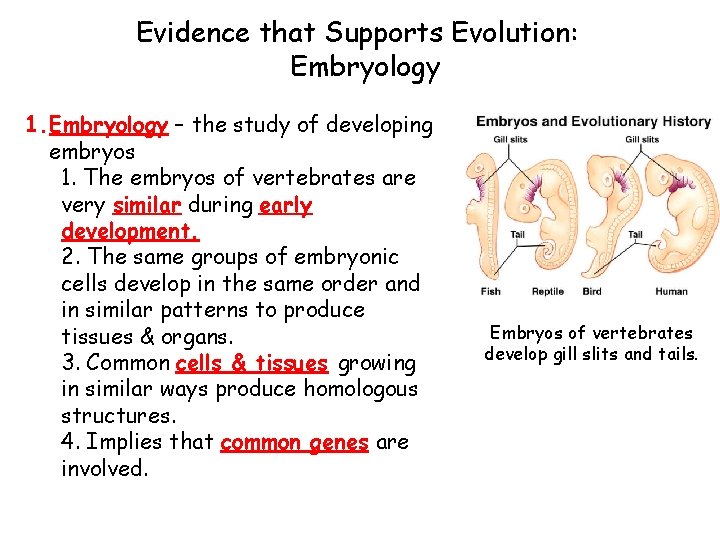 Evidence that Supports Evolution: Embryology

1. Embryology – the study of developing embryos
1. The embryos of vertebrates are very similar during early development.
2. The same groups of embryonic cells develop in the same order and in similar patterns to produce tissues & organs.
3. Common cells & tissues growing in similar ways produce homologous structures.
4. Implies that common genes are involved.

Embryos and Evolutionary History

Gill slits

Gill slits

Tail

Tail

Fish

Reptile

Bird

Human

Embryos of vertebrates develop gill slits and tails.